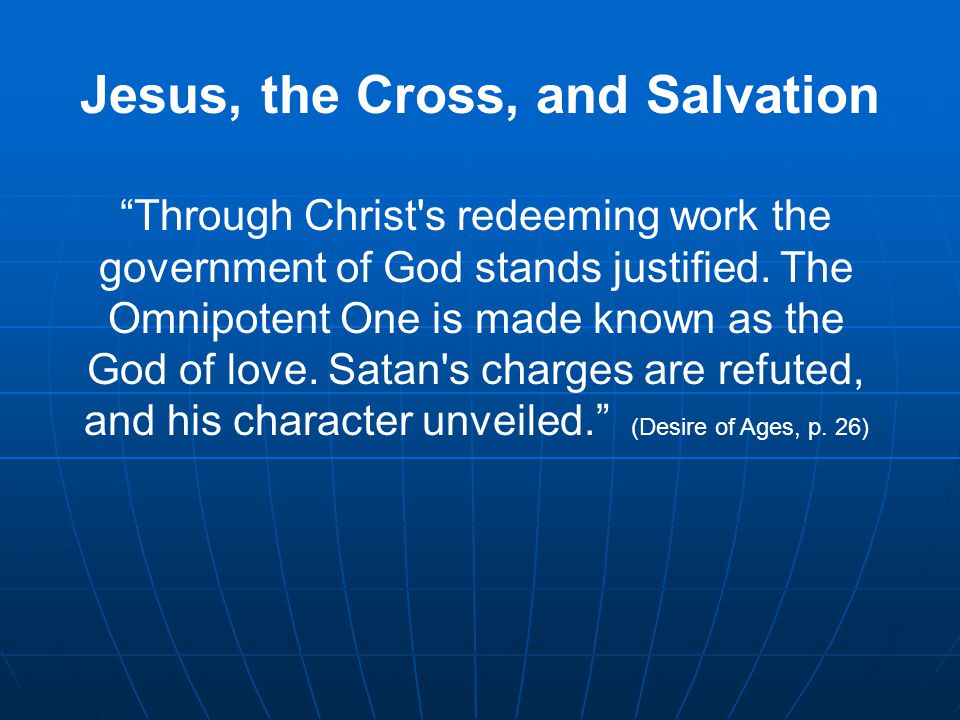 Jesus, the Cross, and Salvation

“Through Christ's redeeming work the government of God stands justified. The Omnipotent One is made known as the God of love. Satan's charges are refuted, and his character unveiled.” (Desire of Ages, p. 26)